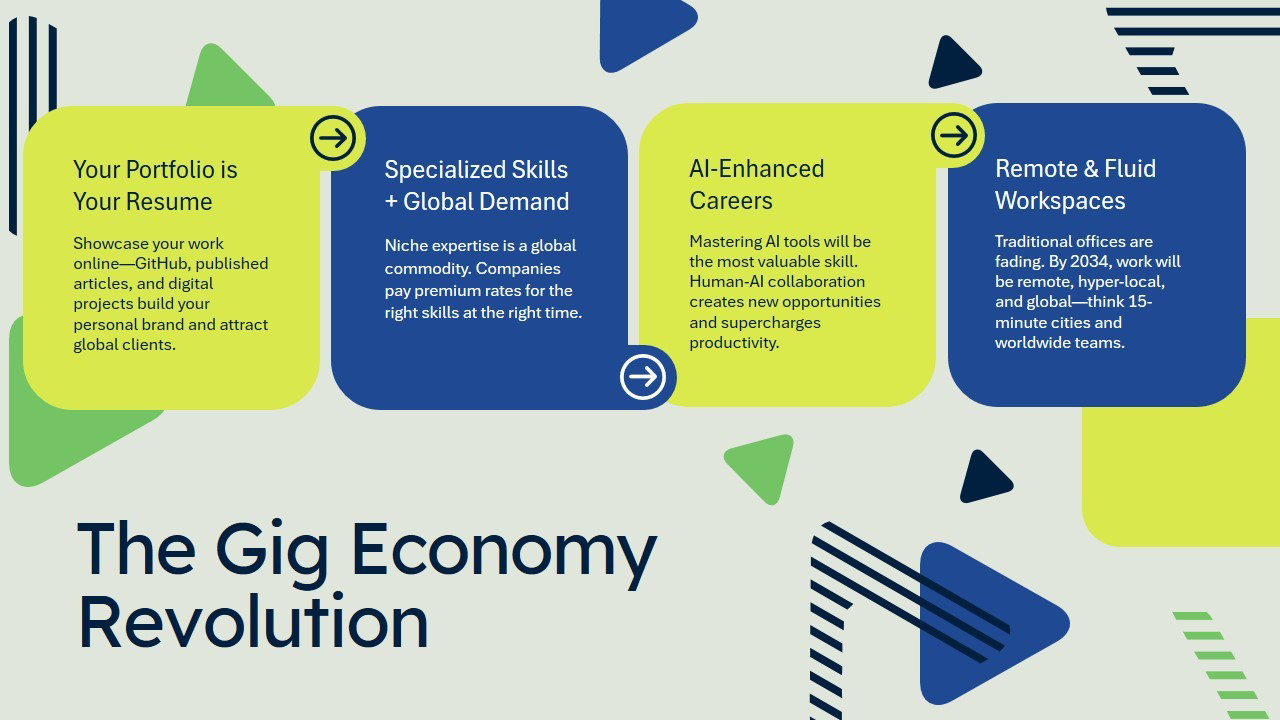 Your Portfolio is Your Resume

Showcase your work online—GitHub, published articles, and digital projects build your personal brand and attract global clients.

Specialized Skills + Global Demand

Niche expertise is a global commodity. Companies pay premium rates for the right skills at the right time.

AI-Enhanced Careers

Mastering AI tools will be the most valuable skill. Human-AI collaboration creates new opportunities and supercharges productivity.

Remote & Fluid Workspaces

Traditional offices are fading. By 2034, work will be remote, hyper-local, and global—think 15-minute cities and worldwide teams.

The Gig Economy Revolution